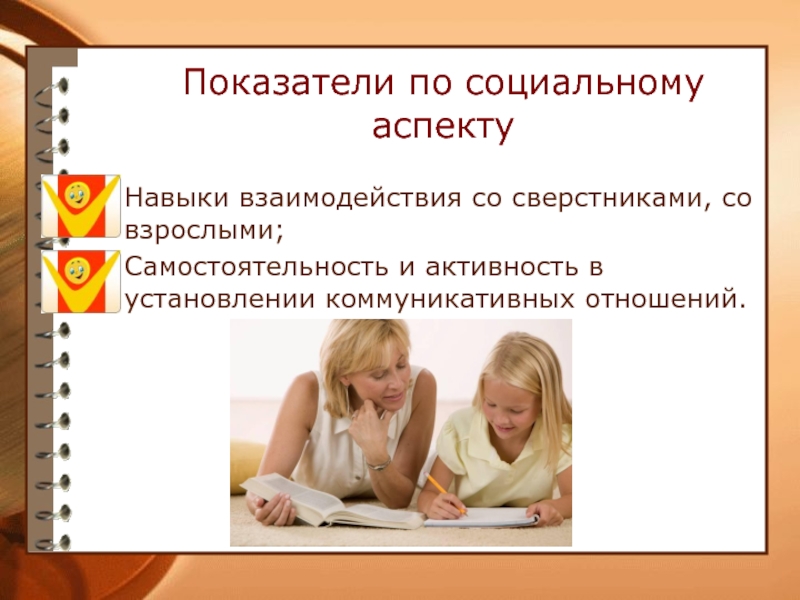 Показатели по социальному аспекту

Навыки взаимодействия со сверстниками, со взрослыми;

Самостоятельность и активность в установлении коммуникативных отношений.